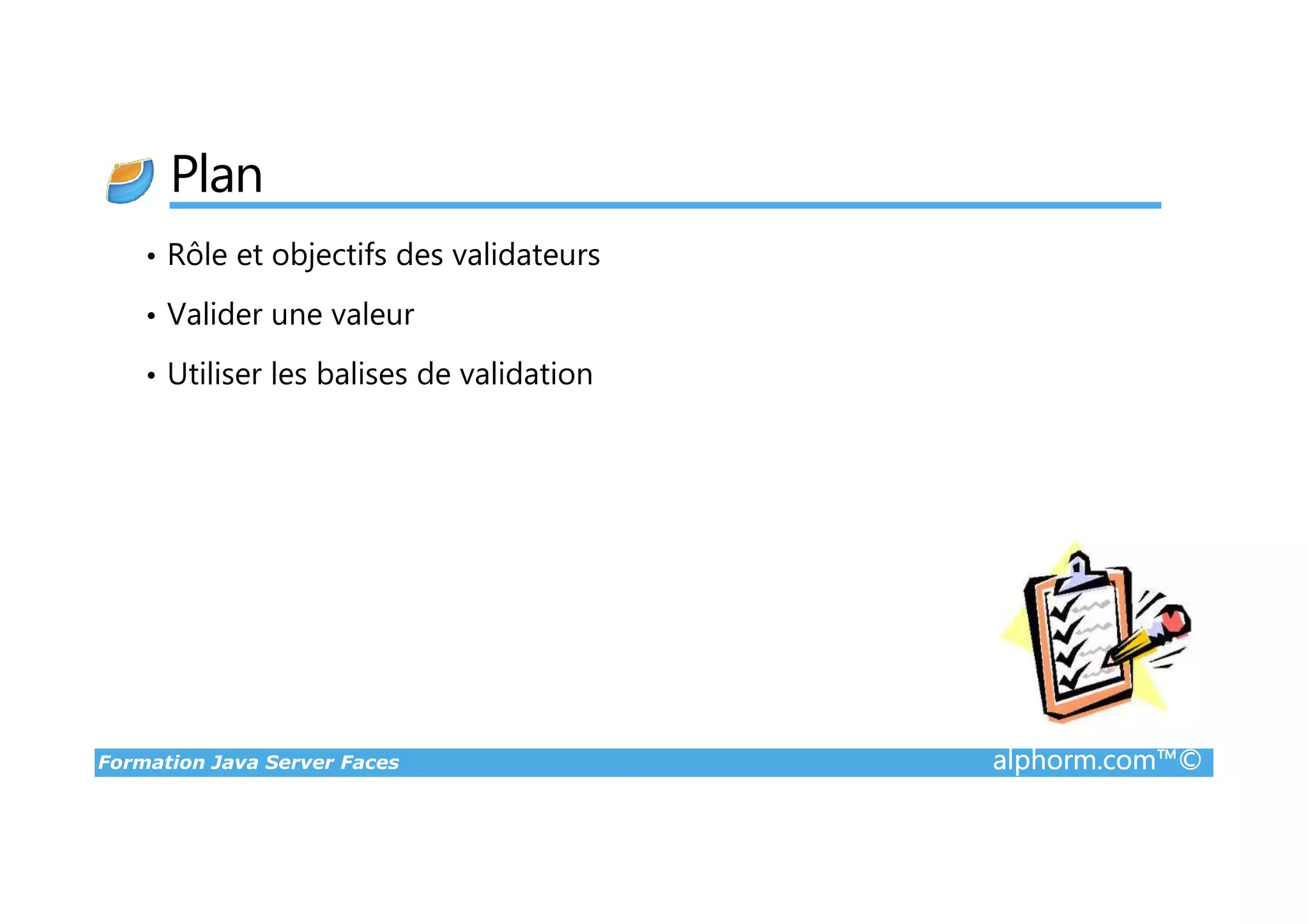 Plan

• Rôle et objectifs des validateurs

• Valider une valeur

• Utiliser les balises de validation

Formation Java Server Faces

alphorm.com™©